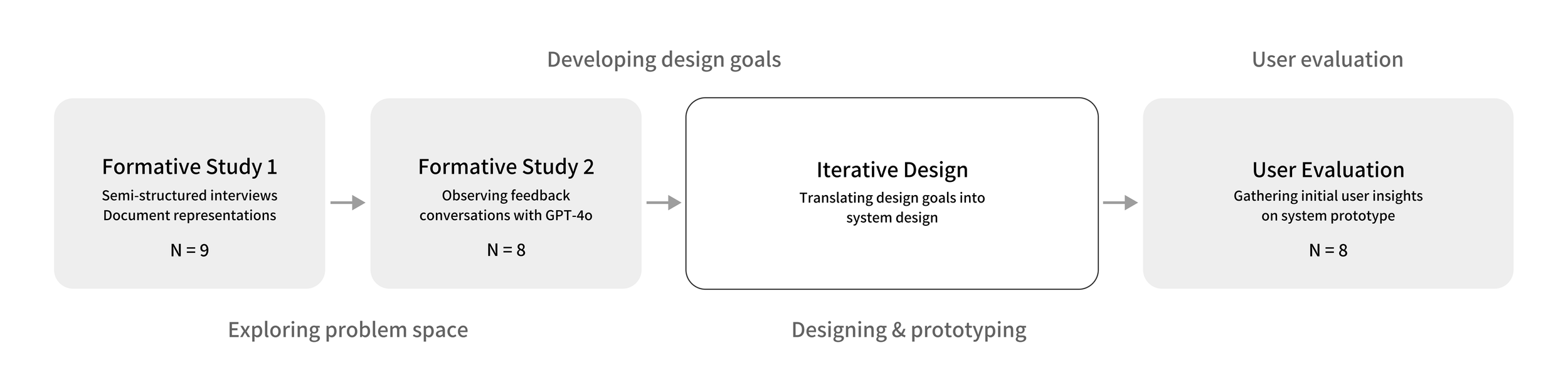 Developing design goals

User evaluation

Formative Study 1
Semi-structured interviews
Document representations

N = 9

Formative Study 2
Observing feedback conversations with GPT-4o

N = 8

Iterative Design
Translating design goals into system design

User Evaluation
Gathering initial user insights on system prototype

N = 8

Exploring problem space

Designing & prototyping